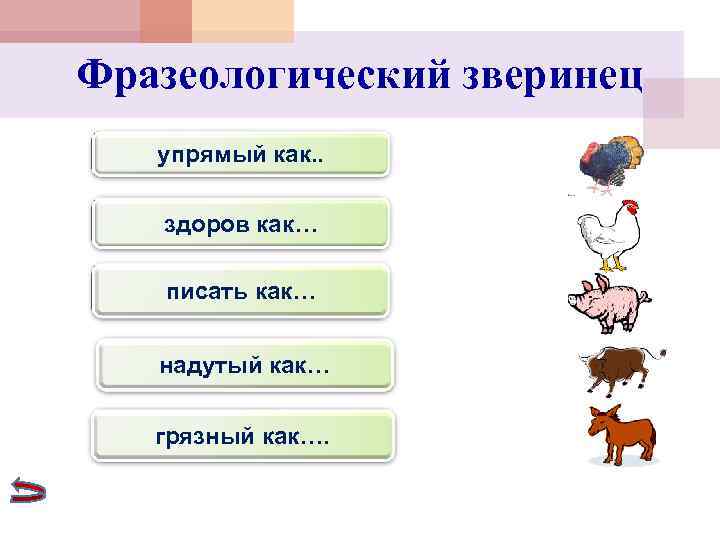 Фразеологический зверинец

упрямый как..

здоров как…

писать как…

надутый как…

грязный как….